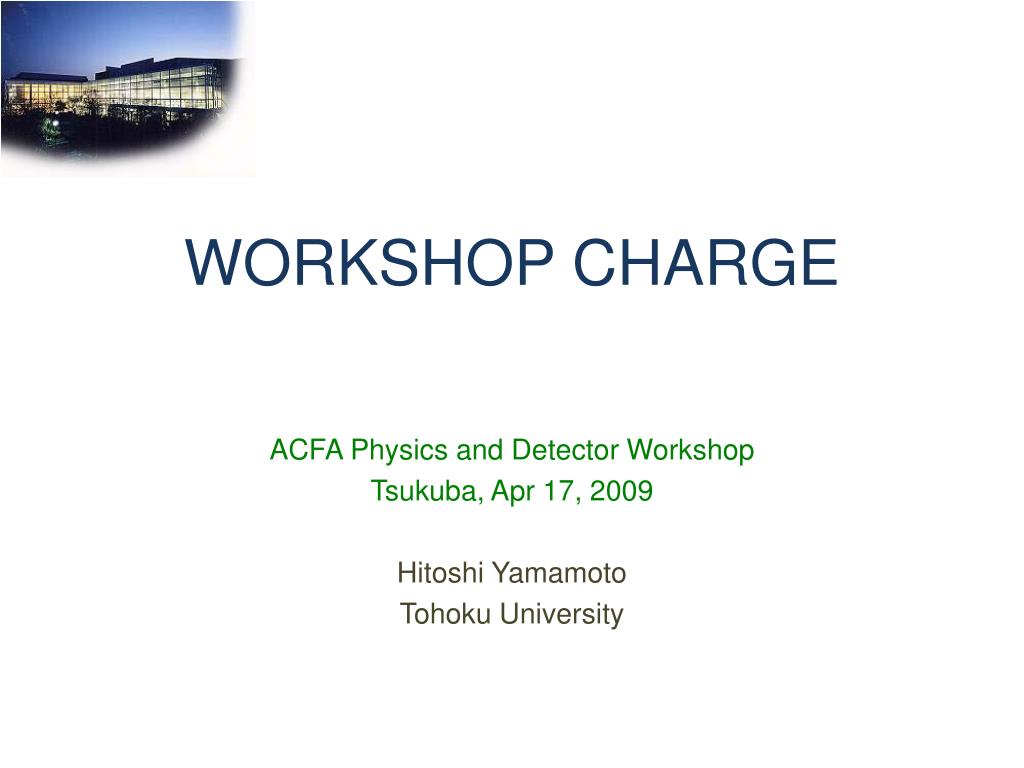 WORKSHOP CHARGE

ACFA Physics and Detector Workshop
Tsukuba, Apr 17, 2009

Hitoshi Yamamoto
Tohoku University